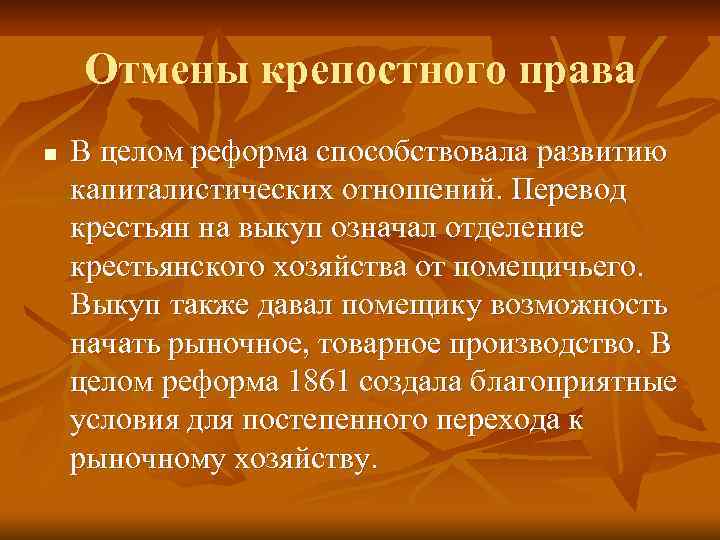 Отмены крепостного права

В целом реформа способствовала развитию капиталистических отношений. Перевод крестьян на выкуп означал отделение крестьянского хозяйства от помещичьего. Выкуп также давал помещику возможность начать рыночное, товарное производство. В целом реформа 1861 создала благоприятные условия для постепенного перехода к рыночному хозяйству.